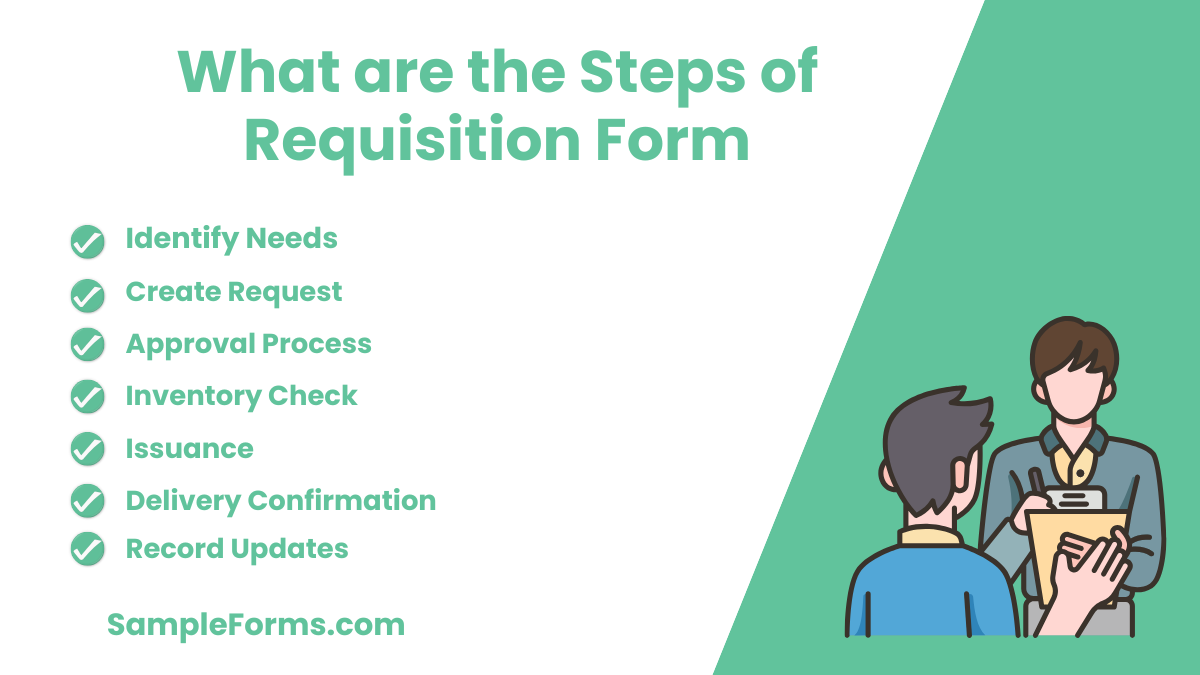 What are the Steps of Requisition Form

Identify Needs
Create Request
Approval Process
Inventory Check
Issuance
Delivery Confirmation
Record Updates

SampleForms.com